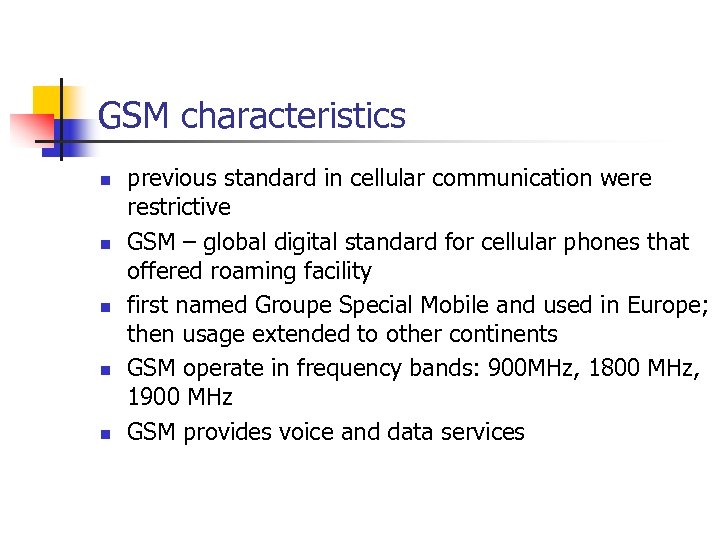 GSM characteristics

- previous standard in cellular communication were restrictive
- GSM – global digital standard for cellular phones that offered roaming facility
- first named Groupe Special Mobile and used in Europe; then usage extended to other continents
- GSM operate in frequency bands: 900MHz, 1800 MHz, 1900 MHz
- GSM provides voice and data services